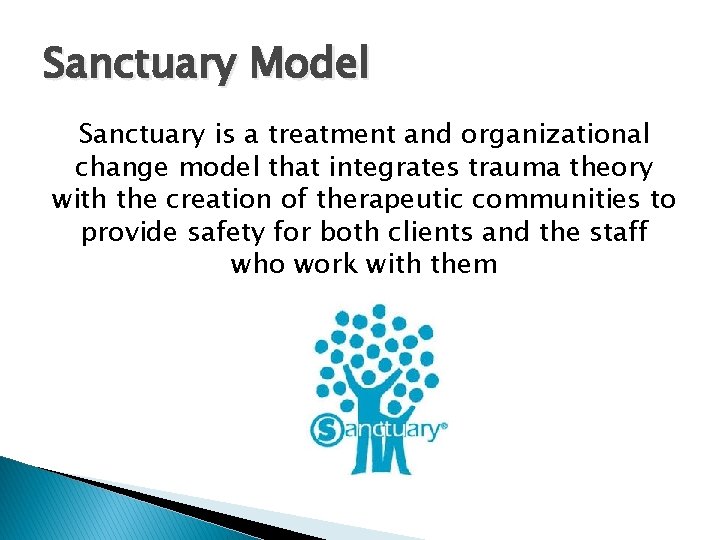 Sanctuary Model

Sanctuary is a treatment and organizational change model that integrates trauma theory with the creation of therapeutic communities to provide safety for both clients and the staff who work with them

Sanctuary®